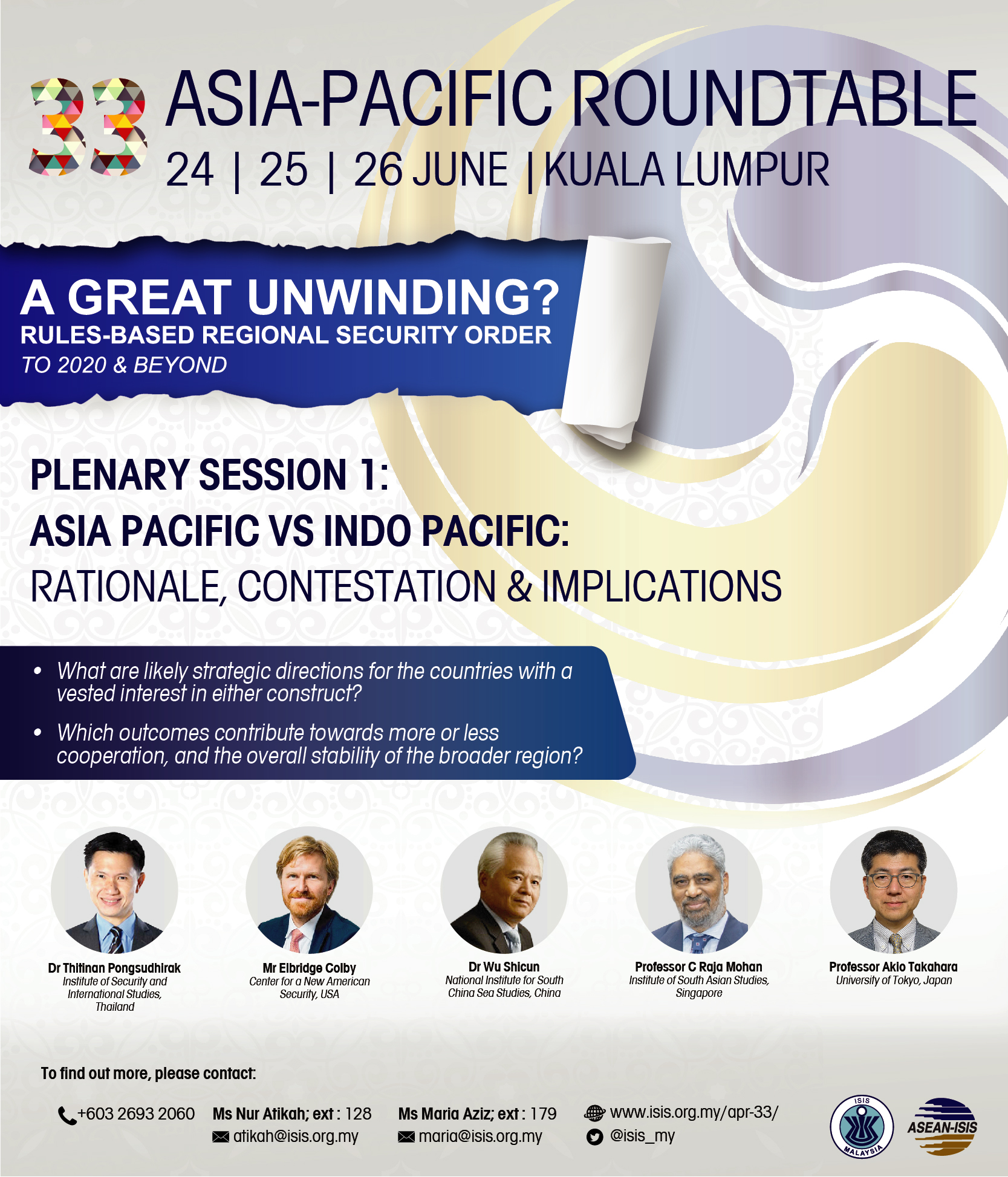 33 ASIA-PACIFIC ROUNDTABLE
24 | 25 | 26 JUNE | KUALA LUMPUR

A GREAT UNWINDING?
RULES-BASED REGIONAL SECURITY ORDER
TO 2020 & BEYOND

PLENARY SESSION 1:
ASIA PACIFIC VS INDO PACIFIC:
RATIONALE, CONTESTATION & IMPLICATIONS

• What are likely strategic directions for the countries with a vested interest in either construct?
• Which outcomes contribute towards more or less cooperation, and the overall stability of the broader region?

Dr Thitinan Pongsudhirak
Institute of Security and International Studies, Thailand

Mr Elbridge Colby
Center for a New American Security, USA

Dr Wu Shicun
National Institute for South China Sea Studies, China

Professor C Raja Mohan
Institute of South Asian Studies, Singapore

Professor Akio Takahara
University of Tokyo, Japan

To find out more, please contact:

+603 2693 2060
Ms Nur Atikah; ext : 128
atikah@isis.org.my
Ms Maria Aziz; ext : 179
maria@isis.org.my
www.isis.org.my/apr-33/
@isis_my

ISIS MALAYSIA
ASEAN-ISIS